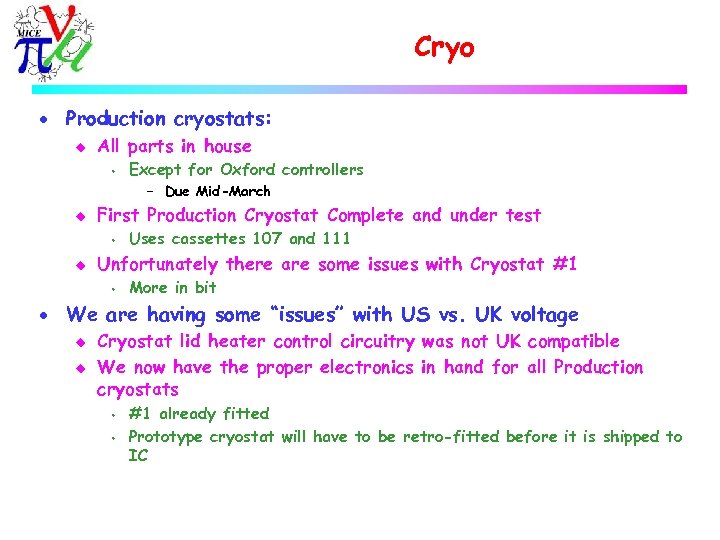 MICE

Cryo

• Production cryostats:
  ◆ All parts in house
    • Except for Oxford controllers
      – Due Mid-March
  ◆ First Production Cryostat Complete and under test
    • Uses cassettes 107 and 111
  ◆ Unfortunately there are some issues with Cryostat #1
    • More in bit
• We are having some "issues" with US vs. UK voltage
  ◆ Cryostat lid heater control circuitry was not UK compatible
  ◆ We now have the proper electronics in hand for all Production cryostats
    • #1 already fitted
    • Prototype cryostat will have to be retro-fitted before it is shipped to IC